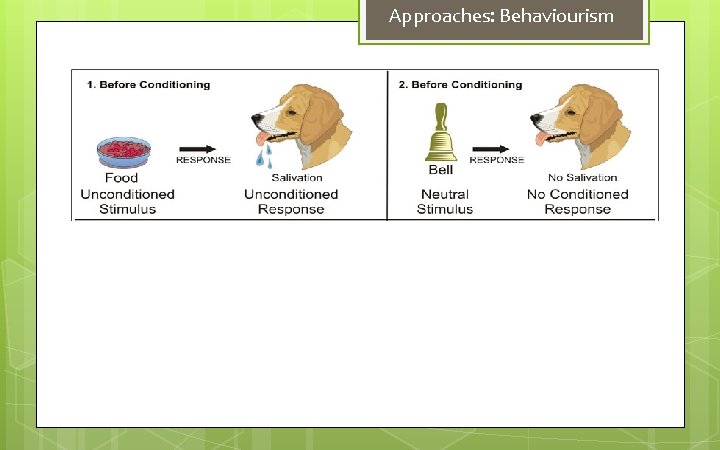 Approaches: Behaviourism

1. Before Conditioning

Food
Unconditioned Stimulus

RESPONSE

Salivation
Unconditioned Response

2. Before Conditioning

Bell
Neutral Stimulus

RESPONSE

No Salivation
No Conditioned Response